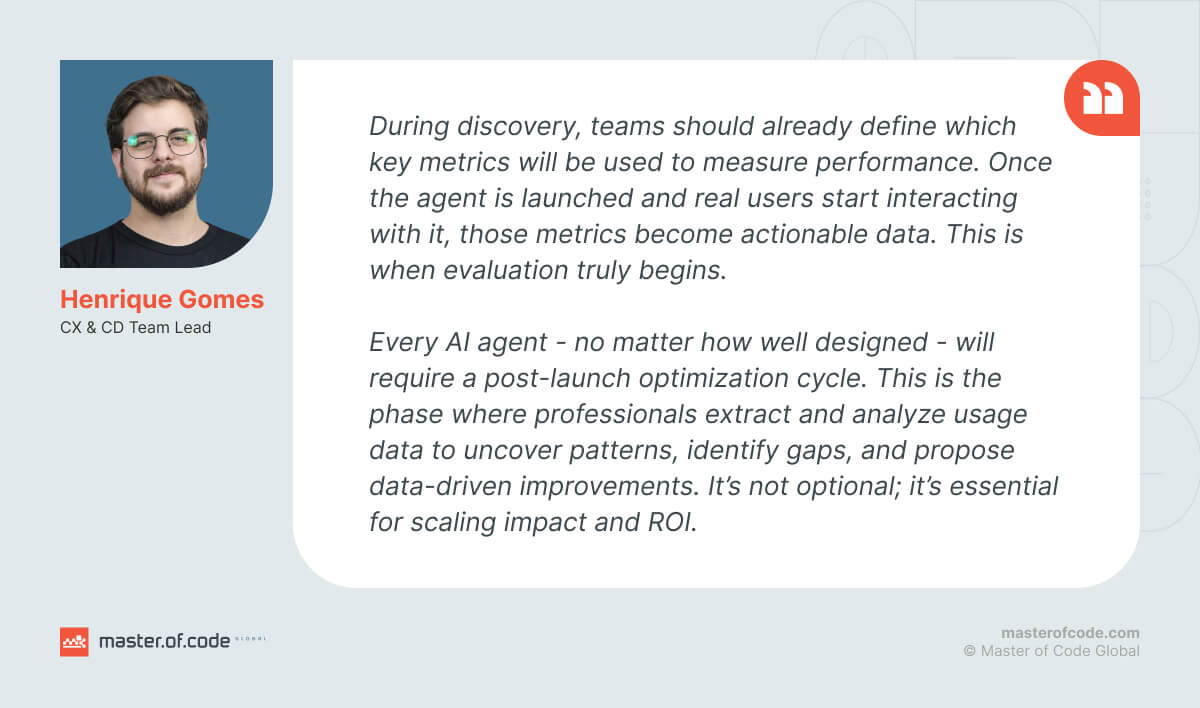 Henrique Gomes
CX & CD Team Lead

During discovery, teams should already define which key metrics will be used to measure performance. Once the agent is launched and real users start interacting with it, those metrics become actionable data. This is when evaluation truly begins.

Every AI agent - no matter how well designed - will require a post-launch optimization cycle. This is the phase where professionals extract and analyze usage data to uncover patterns, identify gaps, and propose data-driven improvements. It's not optional; it's essential for scaling impact and ROI.

master.of.code GLOBAL

masterofcode.com
© Master of Code Global